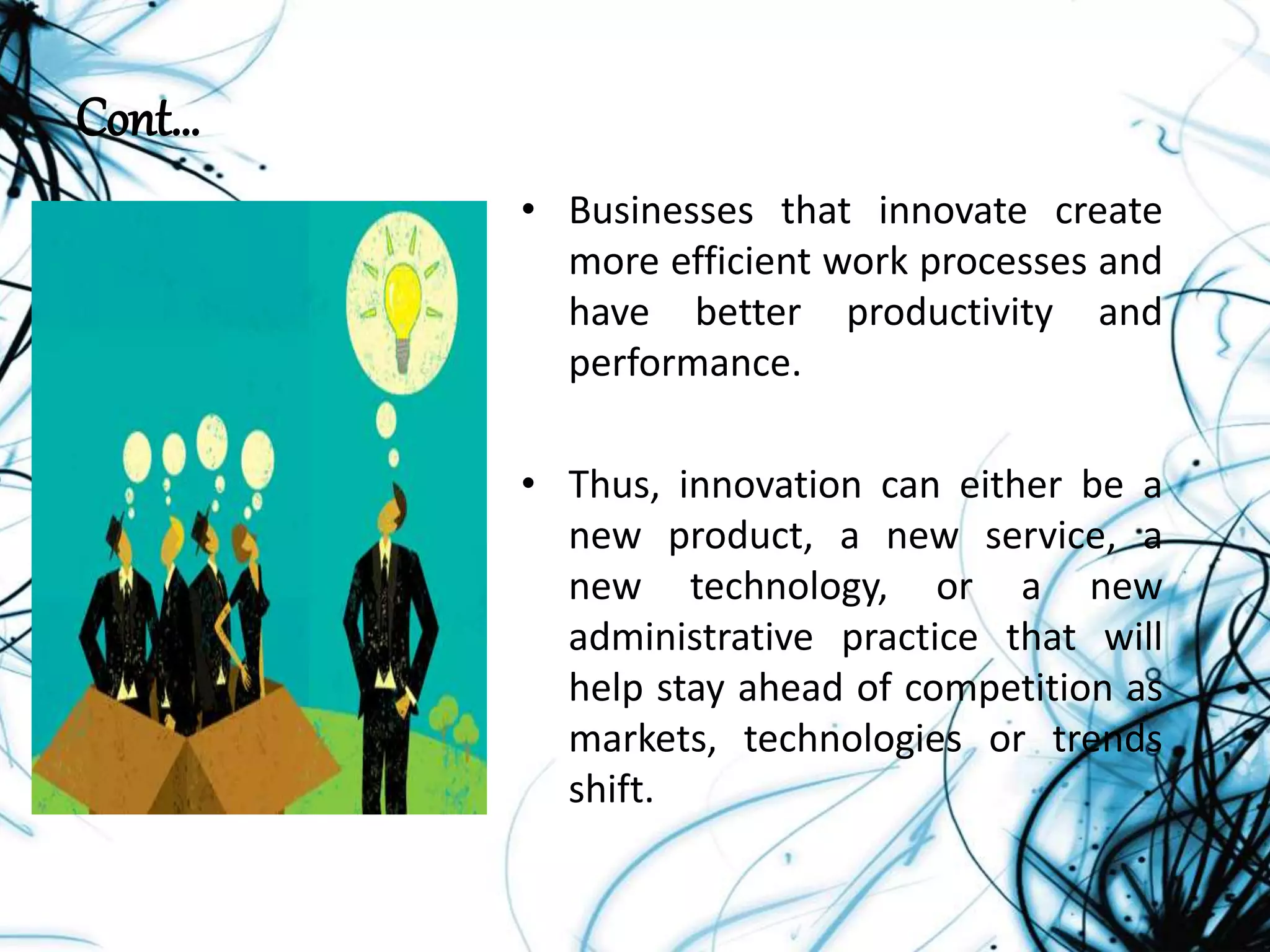 Cont…

• Businesses that innovate create more efficient work processes and have better productivity and performance.

• Thus, innovation can either be a new product, a new service, a new technology, or a new administrative practice that will help stay ahead of competition as markets, technologies or trends shift.